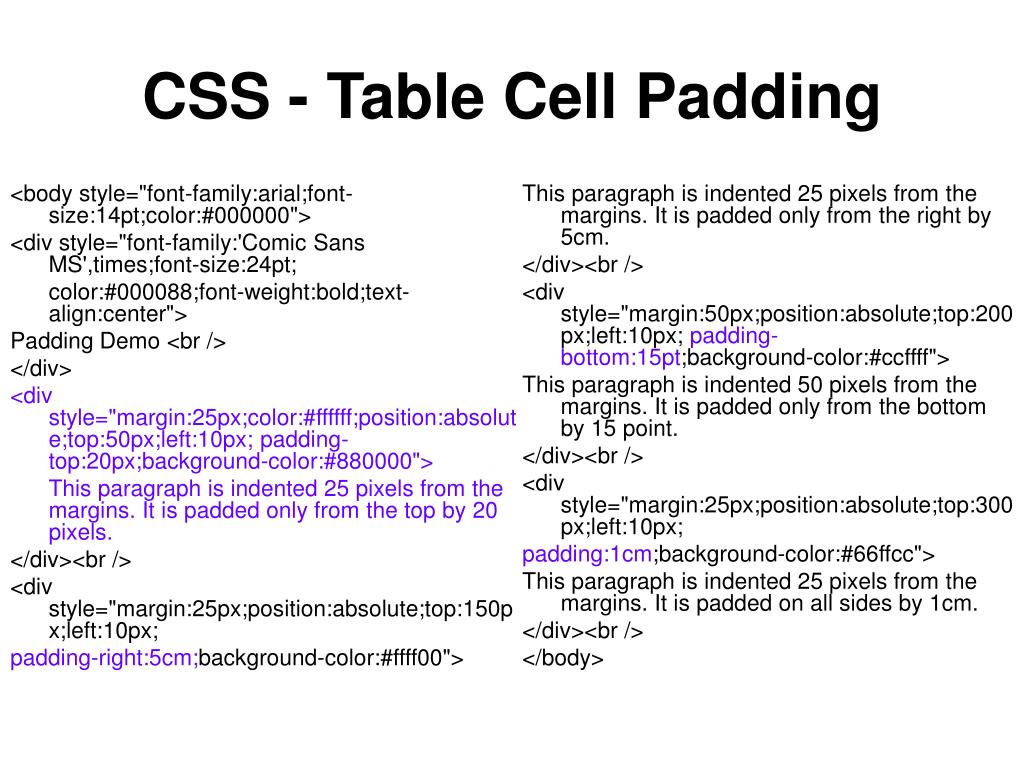 CSS - Table Cell Padding

<body style="font-family:arial;font-size:14pt;color:#000000">

<div style="font-family:'Comic Sans MS',times;font-size:24pt;

color:#000088;font-weight:bold;text-align:center">

Padding Demo <br />

</div>

<div style="margin:25px;color:#ffffff;position:absolute;top:50px;left:10px; padding-top:20px;background-color:#880000">

This paragraph is indented 25 pixels from the margins. It is padded only from the top by 20 pixels.

</div><br />

<div style="margin:25px;position:absolute;top:150px;left:10px;

padding-right:5cm;background-color:#ffff00">

This paragraph is indented 25 pixels from the margins. It is padded only from the right by 5cm.

</div><br />

<div style="margin:50px;position:absolute;top:200px;left:10px; padding-bottom:15pt;background-color:#ccffff">

This paragraph is indented 50 pixels from the margins. It is padded only from the bottom by 15 point.

</div><br />

<div style="margin:25px;position:absolute;top:300px;left:10px;

padding:1cm;background-color:#66ffcc">

This paragraph is indented 25 pixels from the margins. It is padded on all sides by 1cm.

</div><br />

</body>